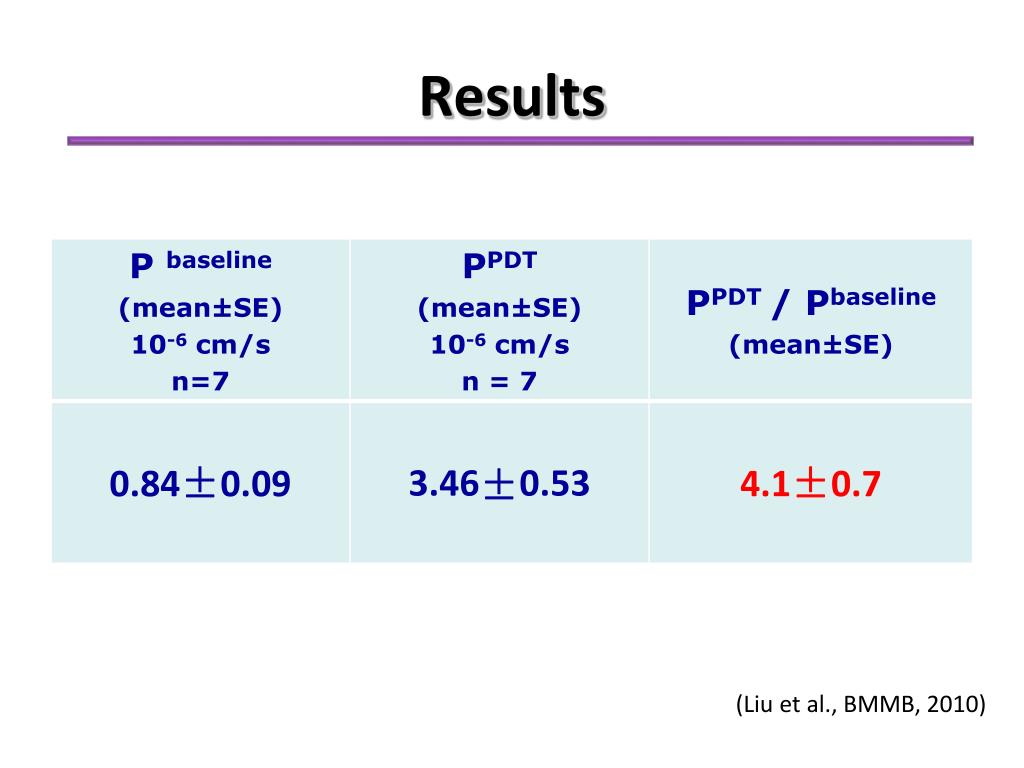 Results

| $P^{baseline}$ (mean±SE) $10^{-6}$ cm/s n=7 | $P^{PDT}$ (mean±SE) $10^{-6}$ cm/s n = 7 | $P^{PDT}$ / $P^{baseline}$ (mean±SE) |
|---|---|---|
| 0.84±0.09 | 3.46±0.53 | 4.1±0.7 |

(Liu et al., BMMB, 2010)